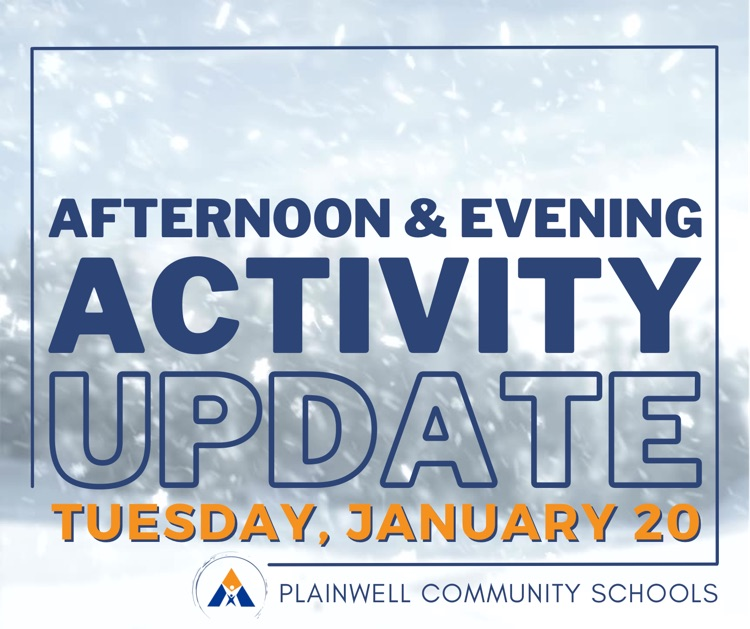 AFTERNOON & EVENING
ACTIVITY
UPDATE
TUESDAY, JANUARY 20

PLAINWELL COMMUNITY SCHOOLS